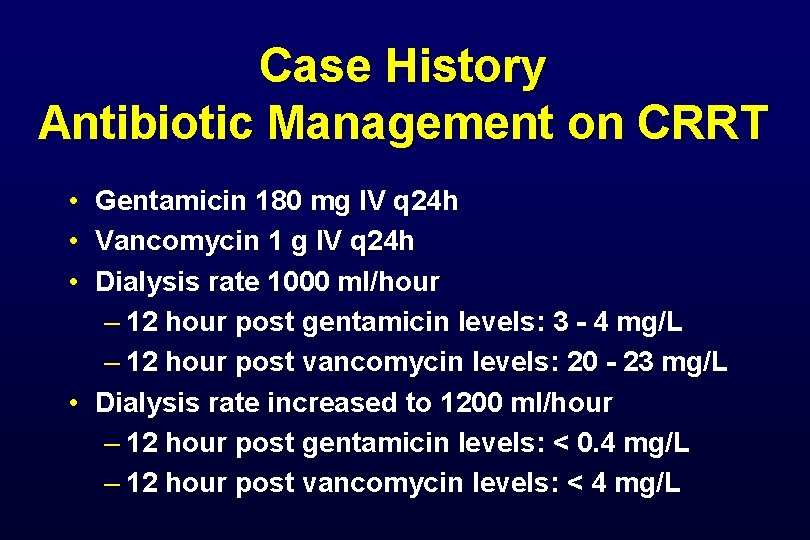 Case History
Antibiotic Management on CRRT

• Gentamicin 180 mg IV q24h
• Vancomycin 1 g IV q24h
• Dialysis rate 1000 ml/hour
– 12 hour post gentamicin levels: 3 - 4 mg/L
– 12 hour post vancomycin levels: 20 - 23 mg/L
• Dialysis rate increased to 1200 ml/hour
– 12 hour post gentamicin levels: < 0.4 mg/L
– 12 hour post vancomycin levels: < 4 mg/L